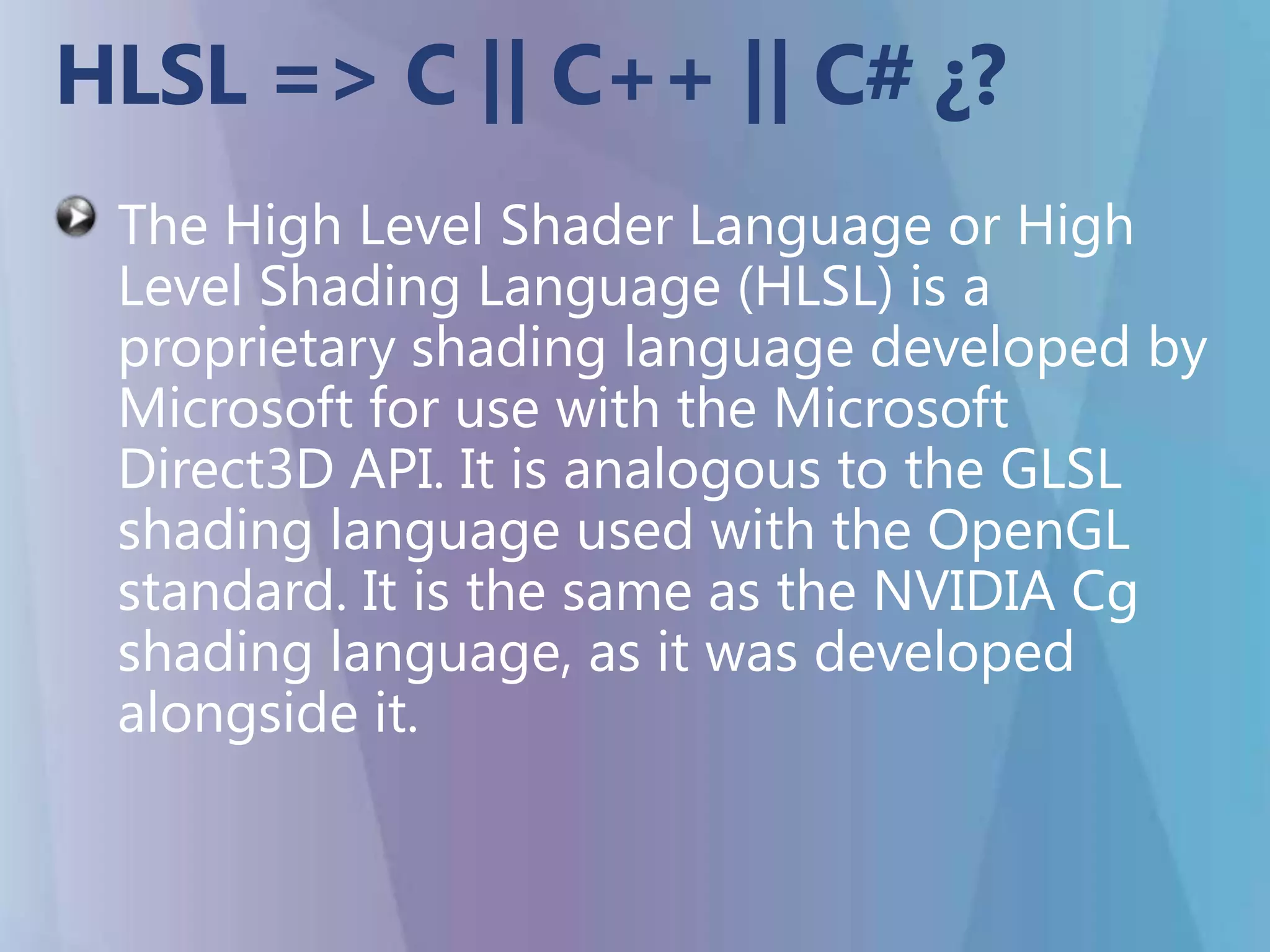 HLSL => C || C++ || C# ¿?

The High Level Shader Language or High Level Shading Language (HLSL) is a proprietary shading language developed by Microsoft for use with the Microsoft Direct3D API. It is analogous to the GLSL shading language used with the OpenGL standard. It is the same as the NVIDIA Cg shading language, as it was developed alongside it.